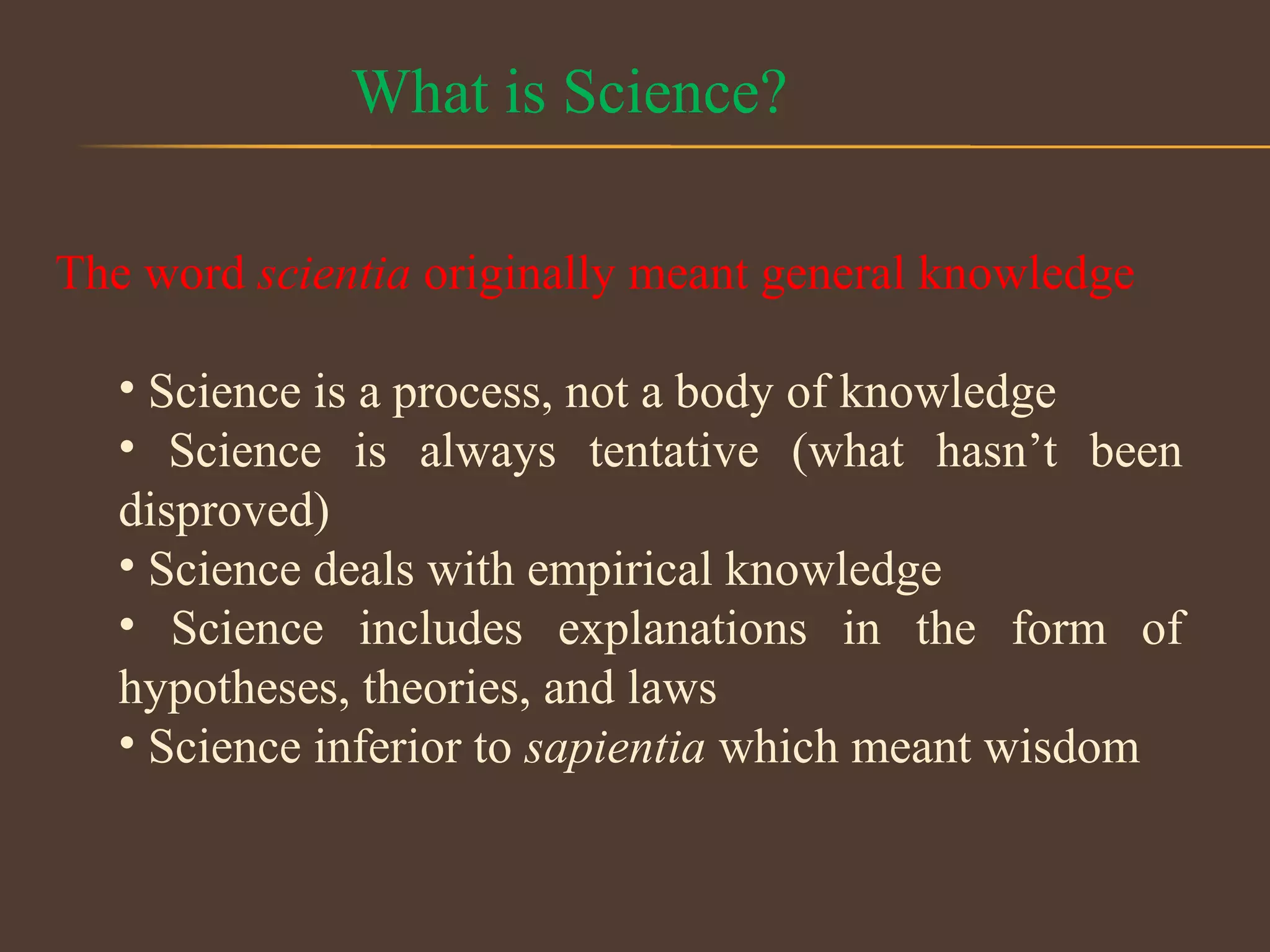 What is Science?

The word scientia originally meant general knowledge

• Science is a process, not a body of knowledge
• Science is always tentative (what hasn’t been disproved)
• Science deals with empirical knowledge
• Science includes explanations in the form of hypotheses, theories, and laws
• Science inferior to sapientia which meant wisdom